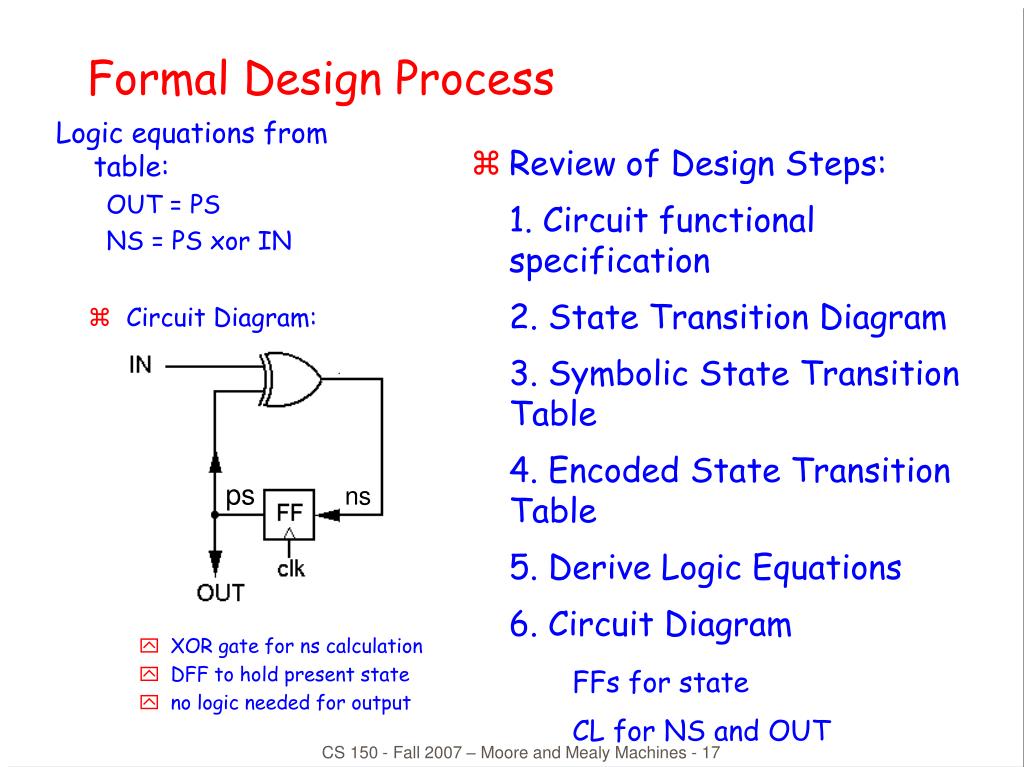 Formal Design Process

Logic equations from table:

OUT = PS

NS = PS xor IN

⌘ Circuit Diagram:

IN

ps

FF

ns

clk

OUT

XOR gate for ns calculation

DFF to hold present state

no logic needed for output

⌘ Review of Design Steps:

1. Circuit functional specification

2. State Transition Diagram

3. Symbolic State Transition Table

4. Encoded State Transition Table

5. Derive Logic Equations

6. Circuit Diagram

FFs for state

CL for NS and OUT

CS 150 - Fall 2007 – Moore and Mealy Machines - 17